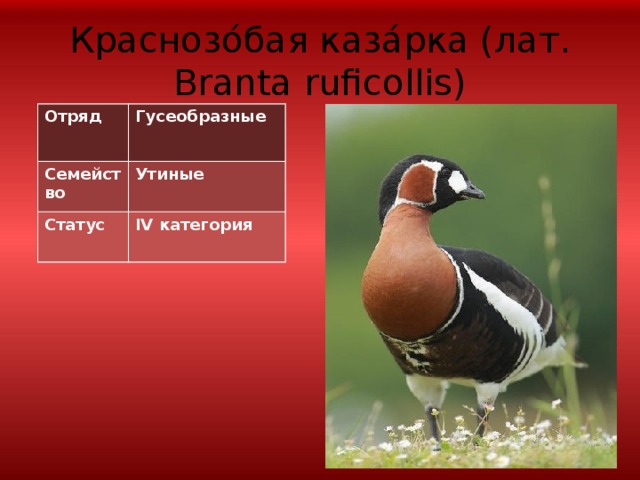 Краснозо́бая каза́рка (лат. Branta ruficollis)

| Отряд | Гусеобразные |
|---|---|
| Семейство | Утиные |
| Статус | IV категория |